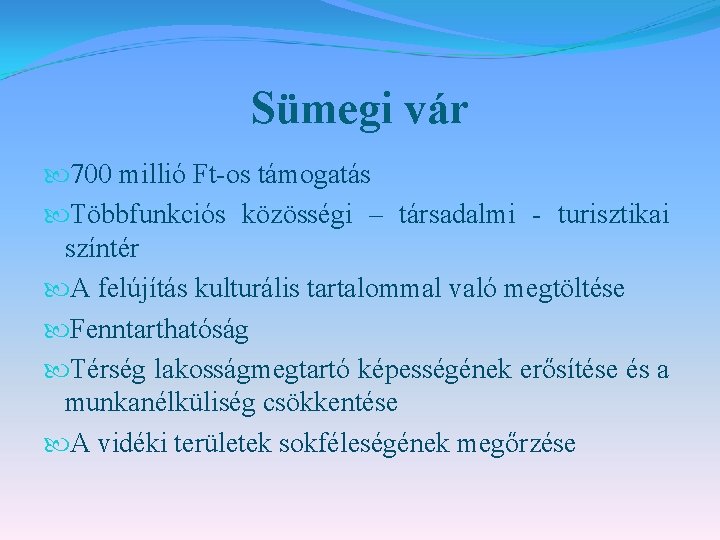 Sümegi vár

700 millió Ft-os támogatás

Többfunkciós közösségi – társadalmi - turisztikai színtér

A felújítás kulturális tartalommal való megtöltése

Fenntarthatóság

Térség lakosságmegtartó képességének erősítése és a munkanélküliség csökkentése

A vidéki területek sokféleségének megőrzése